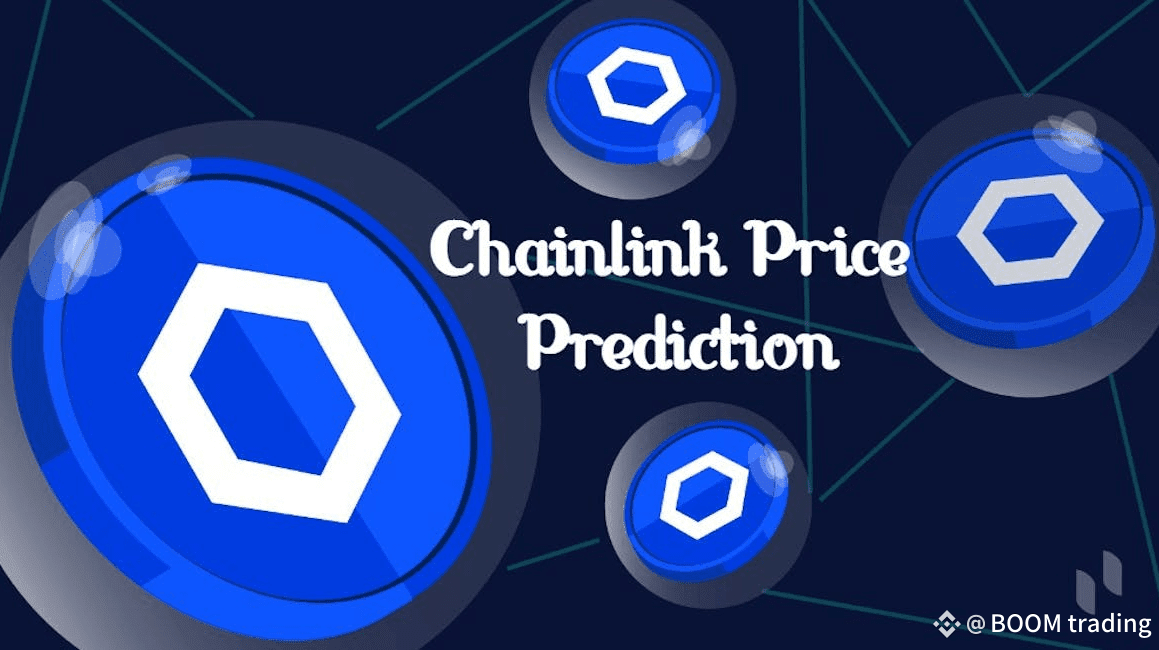 Chainlink Price Prediction

@ BOOM trading